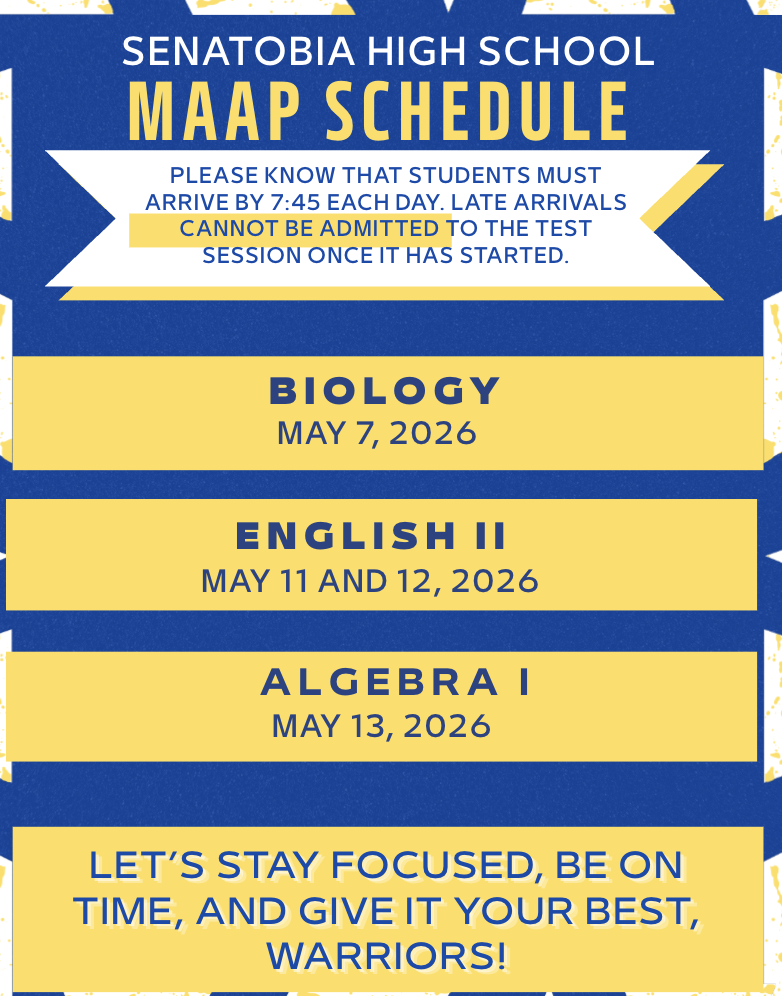 SENATOBIA HIGH SCHOOL
MAAP SCHEDULE

PLEASE KNOW THAT STUDENTS MUST ARRIVE BY 7:45 EACH DAY. LATE ARRIVALS CANNOT BE ADMITTED TO THE TEST SESSION ONCE IT HAS STARTED.

BIOLOGY
MAY 7, 2026

ENGLISH II
MAY 11 AND 12, 2026

ALGEBRA I
MAY 13, 2026

LET'S STAY FOCUSED, BE ON TIME, AND GIVE IT YOUR BEST, WARRIORS!